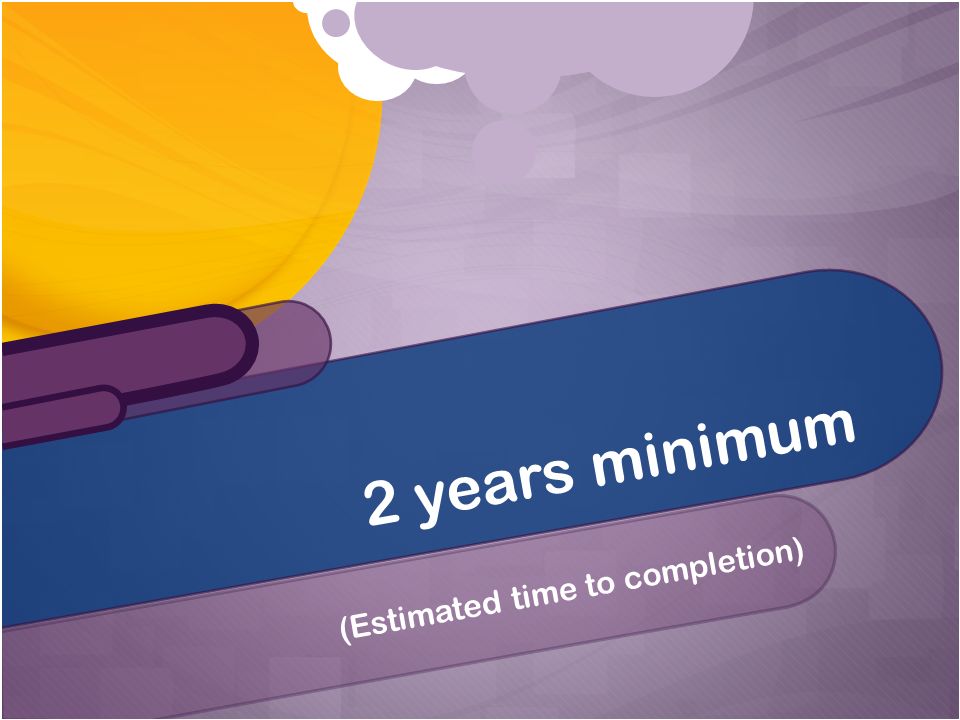 2 years minimum

(Estimated time to completion)